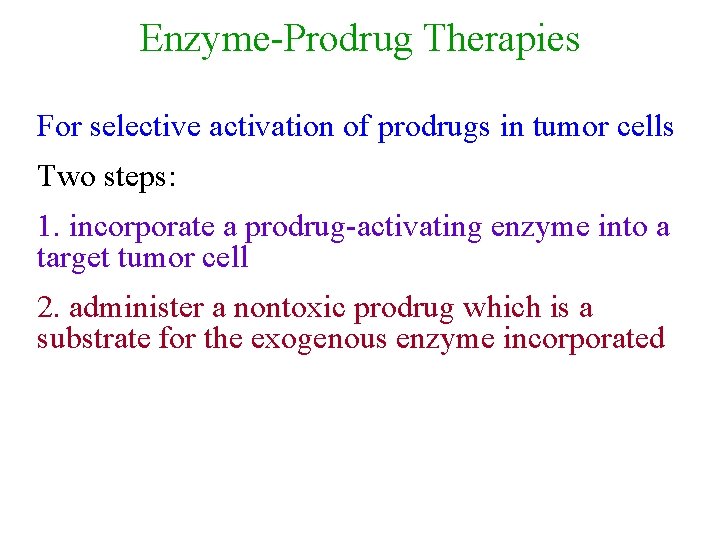 Enzyme-Prodrug Therapies

For selective activation of prodrugs in tumor cells

Two steps:

1. incorporate a prodrug-activating enzyme into a target tumor cell

2. administer a nontoxic prodrug which is a substrate for the exogenous enzyme incorporated